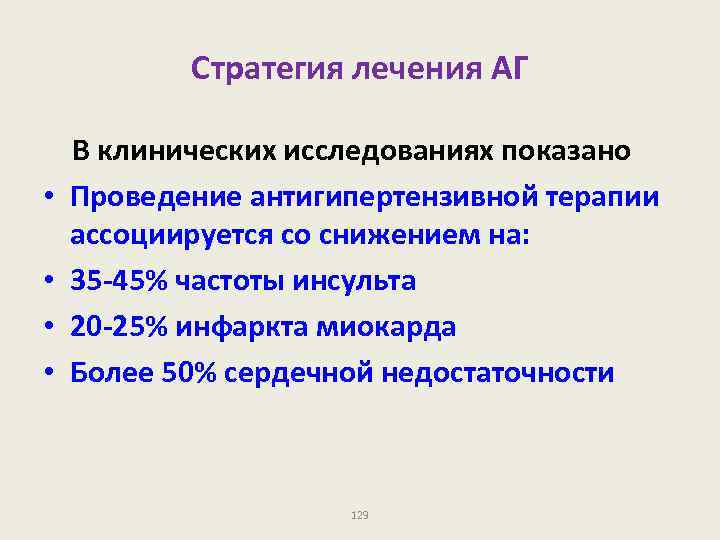 Стратегия лечения АГ

В клинических исследованиях показано

• Проведение антигипертензивной терапии ассоциируется со снижением на:
• 35-45% частоты инсульта
• 20-25% инфаркта миокарда
• Более 50% сердечной недостаточности

129